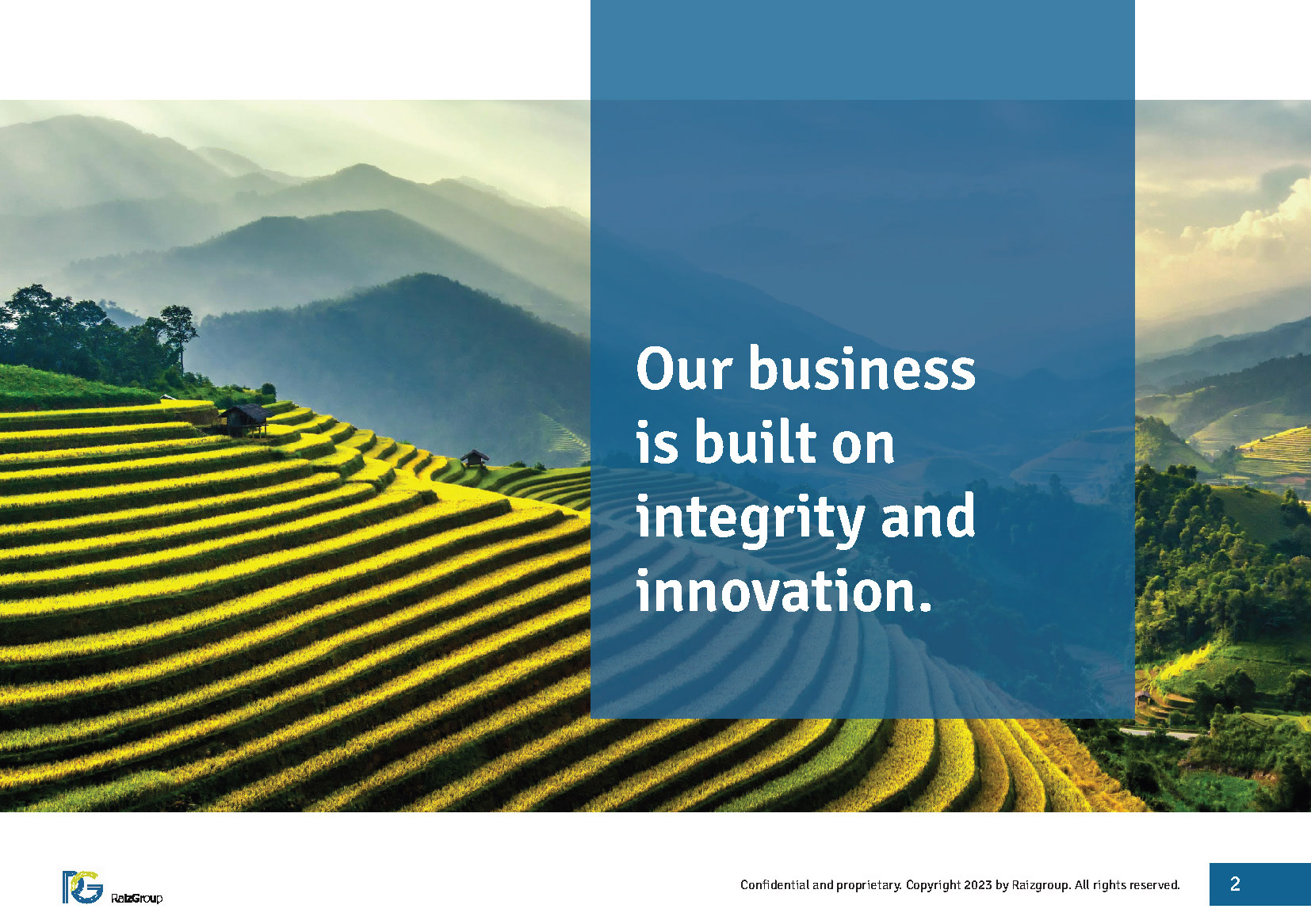 Our business is built on integrity and innovation.

RaizGroup

Confidential and proprietary. Copyright 2023 by Raizgroup. All rights reserved.

2